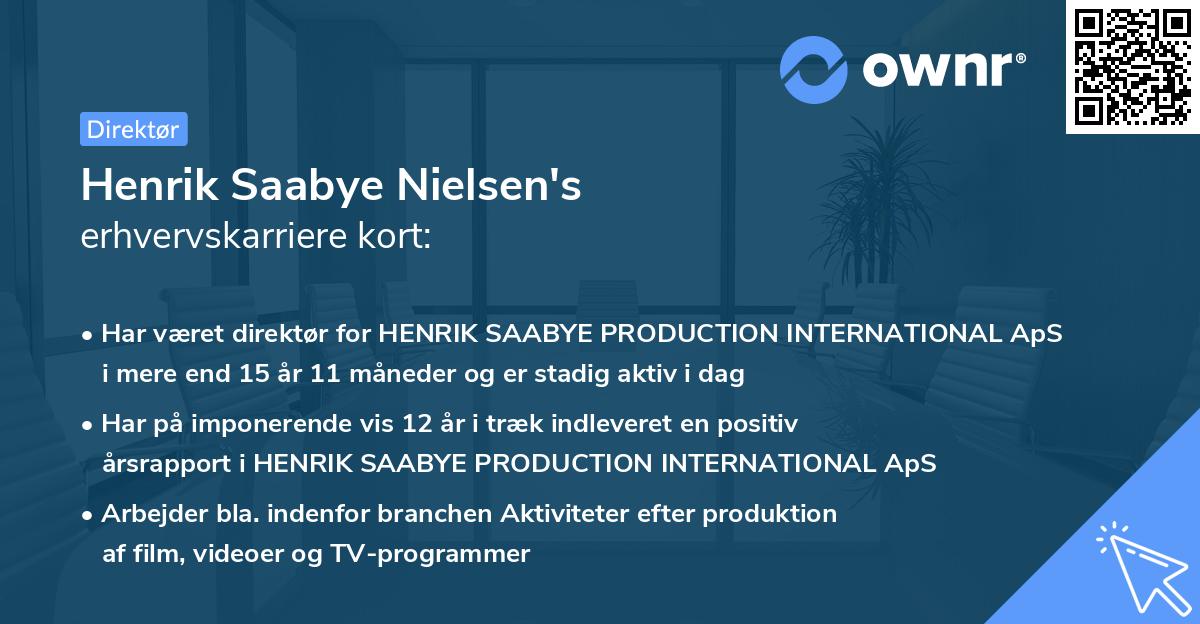 ownr®

Direktør

Henrik Saabye Nielsen's
erhvervskarriere kort:

• Har været direktør for HENRIK SAABYE PRODUCTION INTERNATIONAL ApS i mere end 15 år 11 måneder og er stadig aktiv i dag

• Har på imponerende vis 12 år i træk indleveret en positiv årsrapport i HENRIK SAABYE PRODUCTION INTERNATIONAL ApS

• Arbejder bla. indenfor branchen Aktiviteter efter produktion af film, videoer og TV-programmer